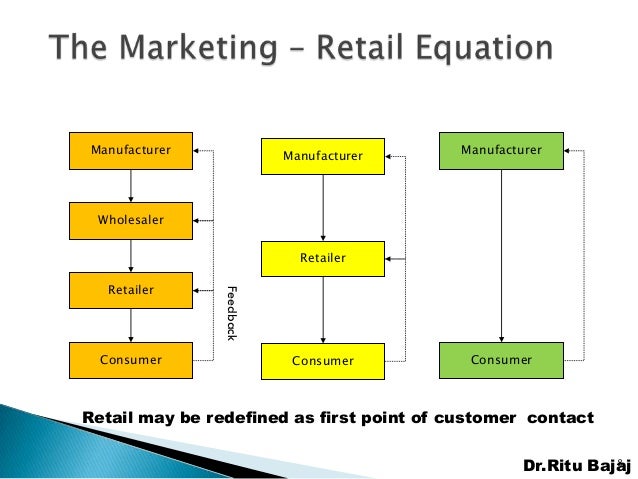 The Marketing – Retail Equation

Manufacturer

Wholesaler

Retailer

Consumer

Feedback

Manufacturer

Retailer

Consumer

Manufacturer

Consumer

Retail may be redefined as first point of customer contact

Dr.Ritu Bajaj